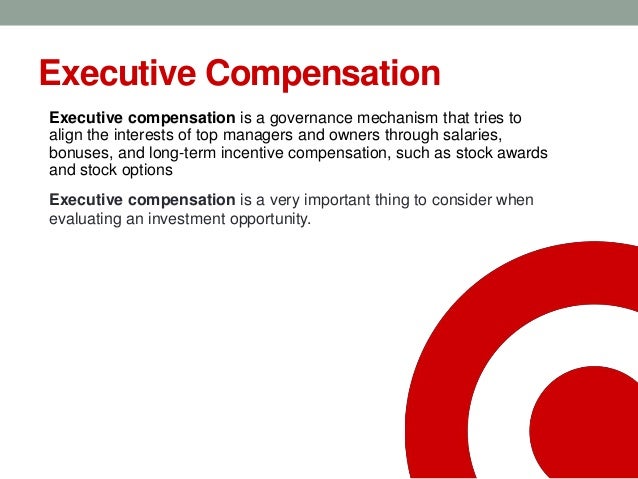 Executive Compensation

Executive compensation is a governance mechanism that tries to align the interests of top managers and owners through salaries, bonuses, and long-term incentive compensation, such as stock awards and stock options

Executive compensation is a very important thing to consider when evaluating an investment opportunity.